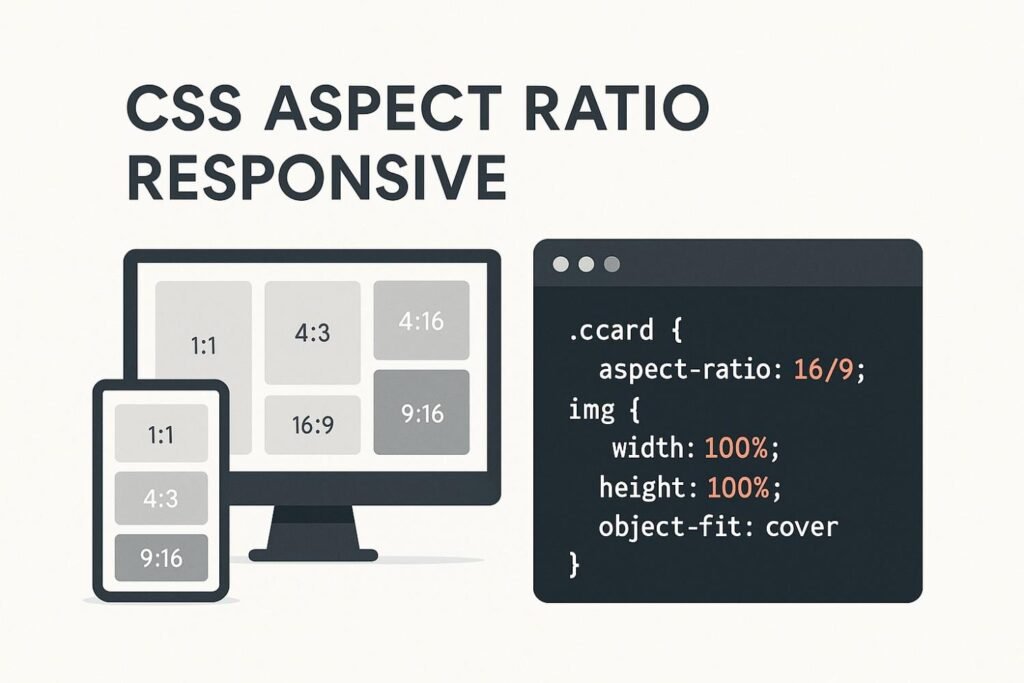 CSS ASPECT RATIO RESPONSIVE

1:1

4:3

4:16

16:9

9:16

1:1

4:3

9:16

.ccard {
aspect-ratio: 16/9;
img {
width: 100%;
height: 100%;
object-fit: cover
}